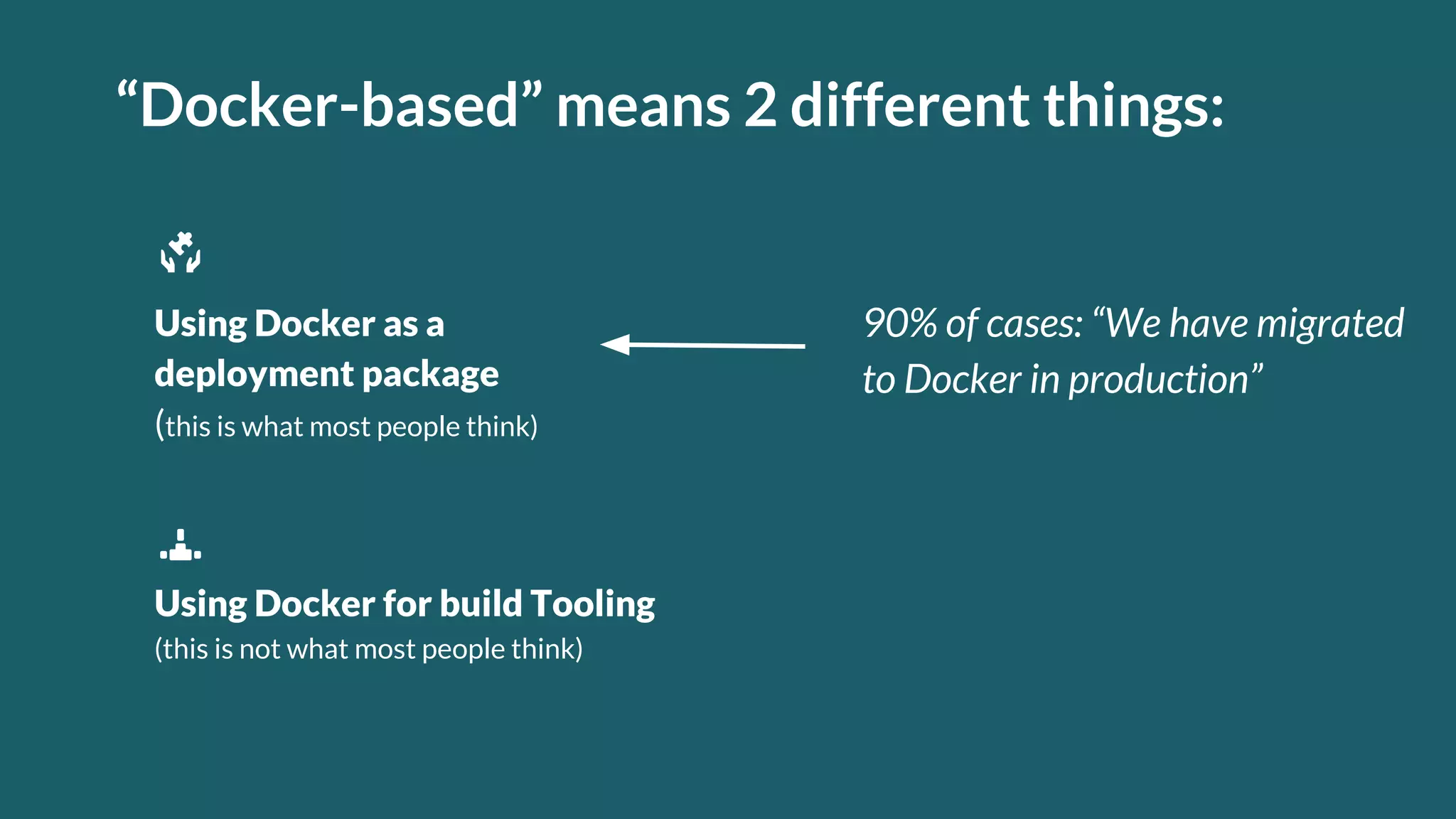 “Docker-based” means 2 different things:

Using Docker as a deployment package
(this is what most people think)

90% of cases: “We have migrated to Docker in production”

Using Docker for build Tooling
(this is not what most people think)